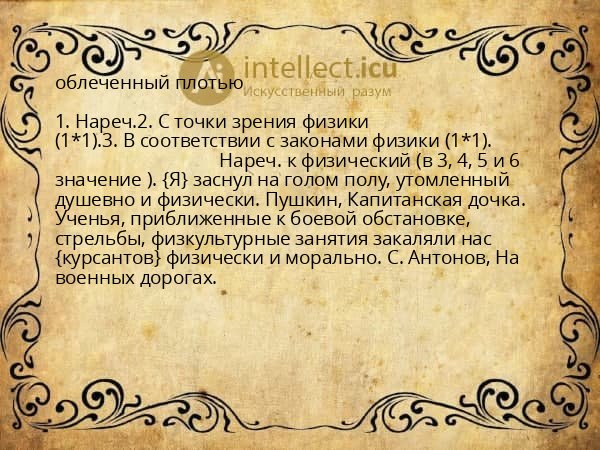 intellect.icu
Искусственный разум

облеченный плотью

1. Нареч.2. С точки зрения физики (1*1).3. В соответствии с законами физики (1*1). Нареч. к физический (в 3, 4, 5 и 6 значение ). {Я} заснул на голом полу, утомленный душевно и физически. Пушкин, Капитанская дочка. Ученья, приближенные к боевой обстановке, стрельбы, физкультурные занятия закаляли нас {курсантов} физически и морально. С. Антонов, На военных дорогах.